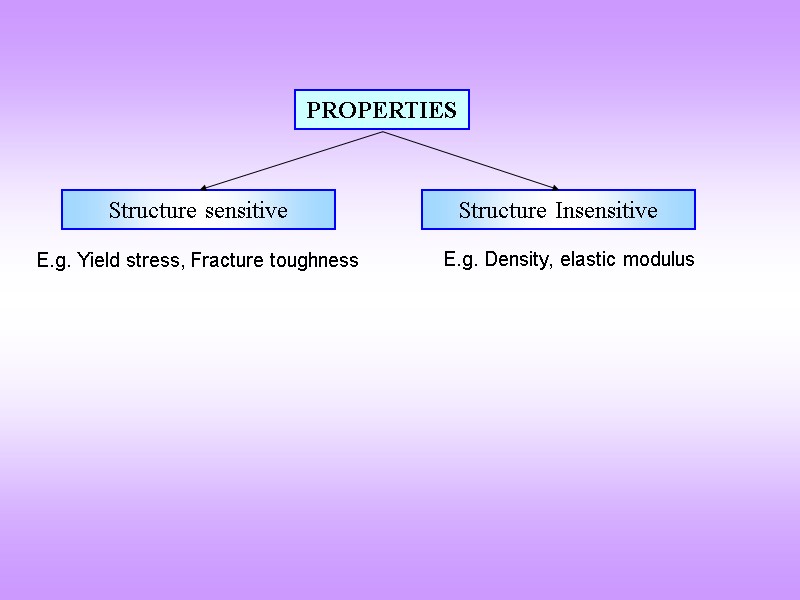 PROPERTIES

Structure sensitive

E.g. Yield stress, Fracture toughness

Structure Insensitive

E.g. Density, elastic modulus